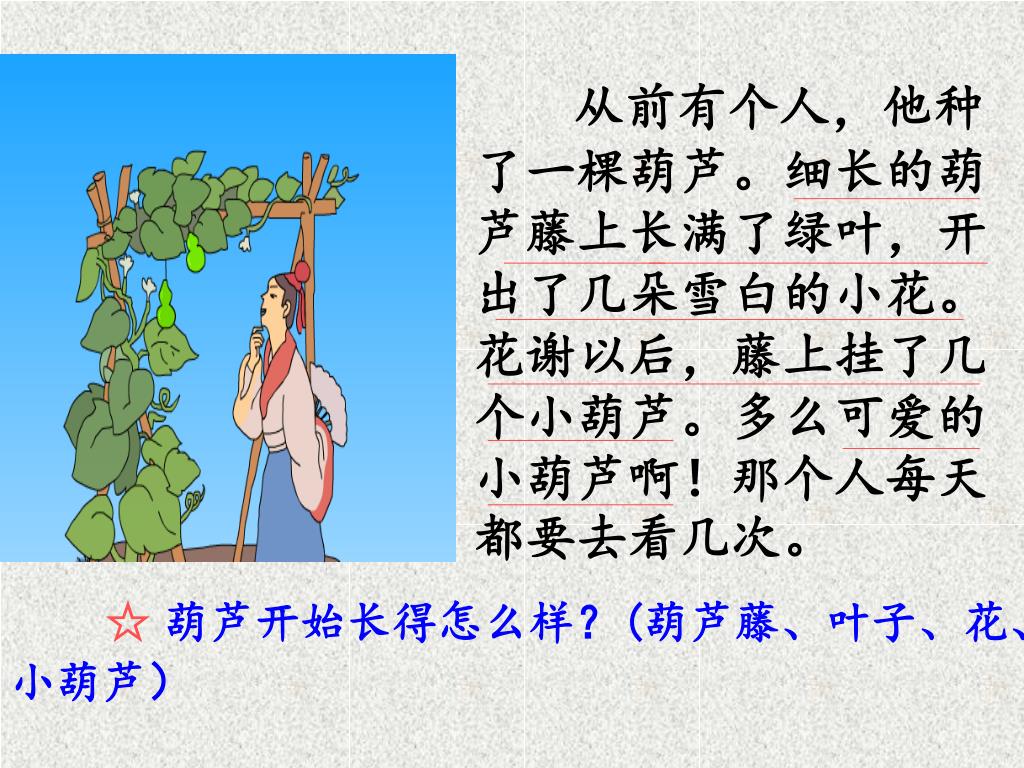 从前有个人，他种了一棵葫芦。细长的葫芦藤上长满了绿叶，开出了几朵雪白的小花。花谢以后，藤上挂了几个小葫芦。多么可爱的小葫芦啊！那个人每天都要去看几次。

☆ 葫芦开始长得怎么样？（葫芦藤、叶子、花、小葫芦）